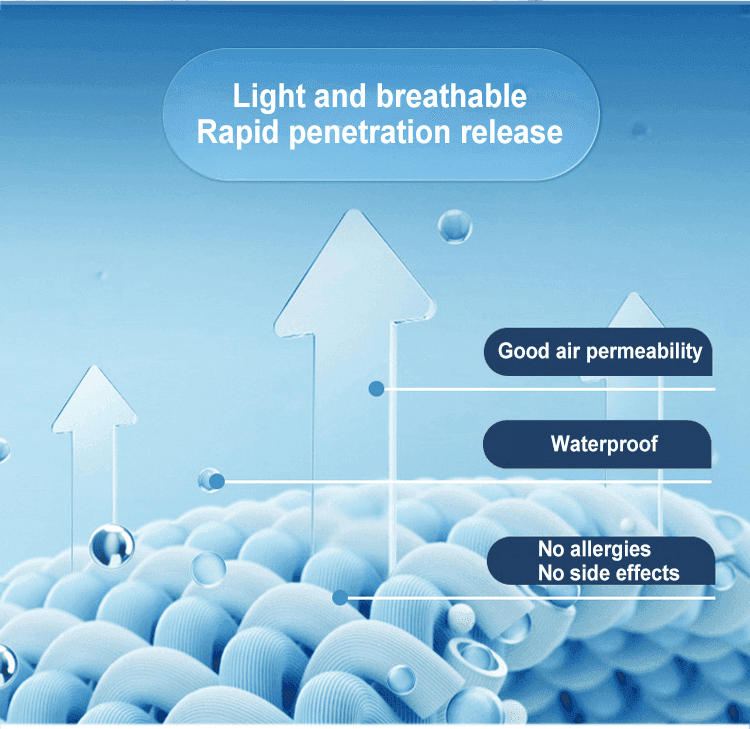 Light and breathable
Rapid penetration release

Good air permeability

Waterproof

No allergies
No side effects